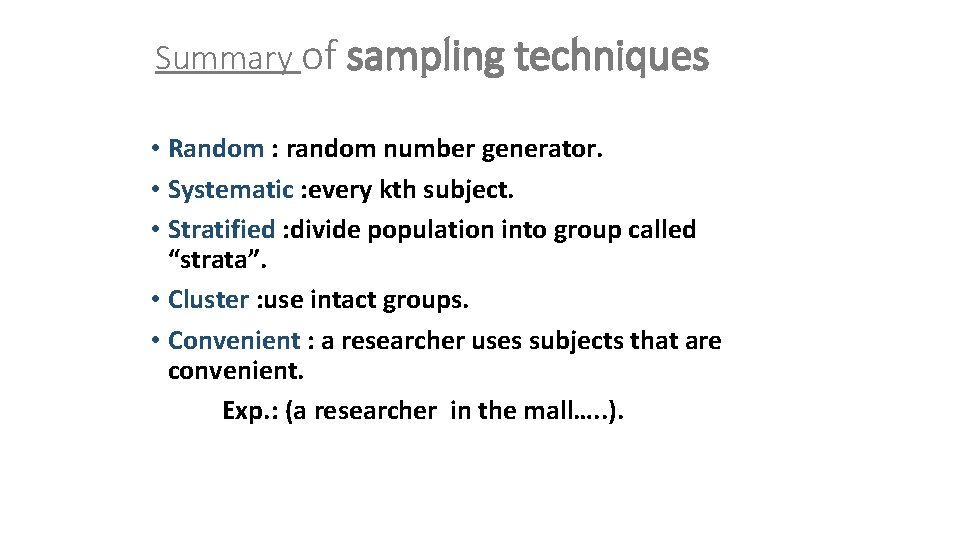 Summary of sampling techniques

• Random : random number generator.
• Systematic :every kth subject.
• Stratified :divide population into group called “strata”.
• Cluster :use intact groups.
• Convenient : a researcher uses subjects that are convenient.
Exp.: (a researcher in the mall…..).